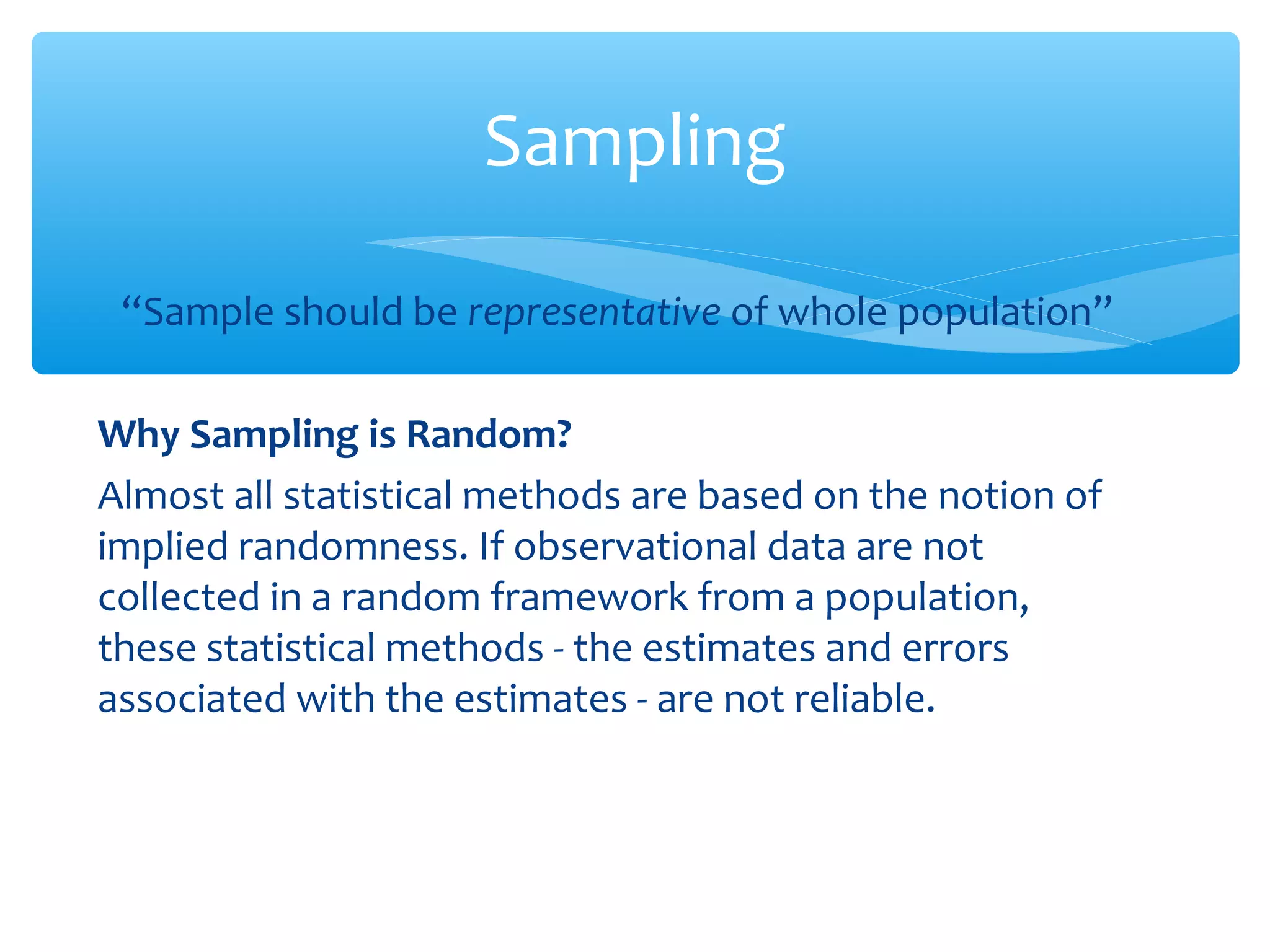 Sampling

“Sample should be representative of whole population”

Why Sampling is Random?

Almost all statistical methods are based on the notion of implied randomness. If observational data are not collected in a random framework from a population, these statistical methods - the estimates and errors associated with the estimates - are not reliable.